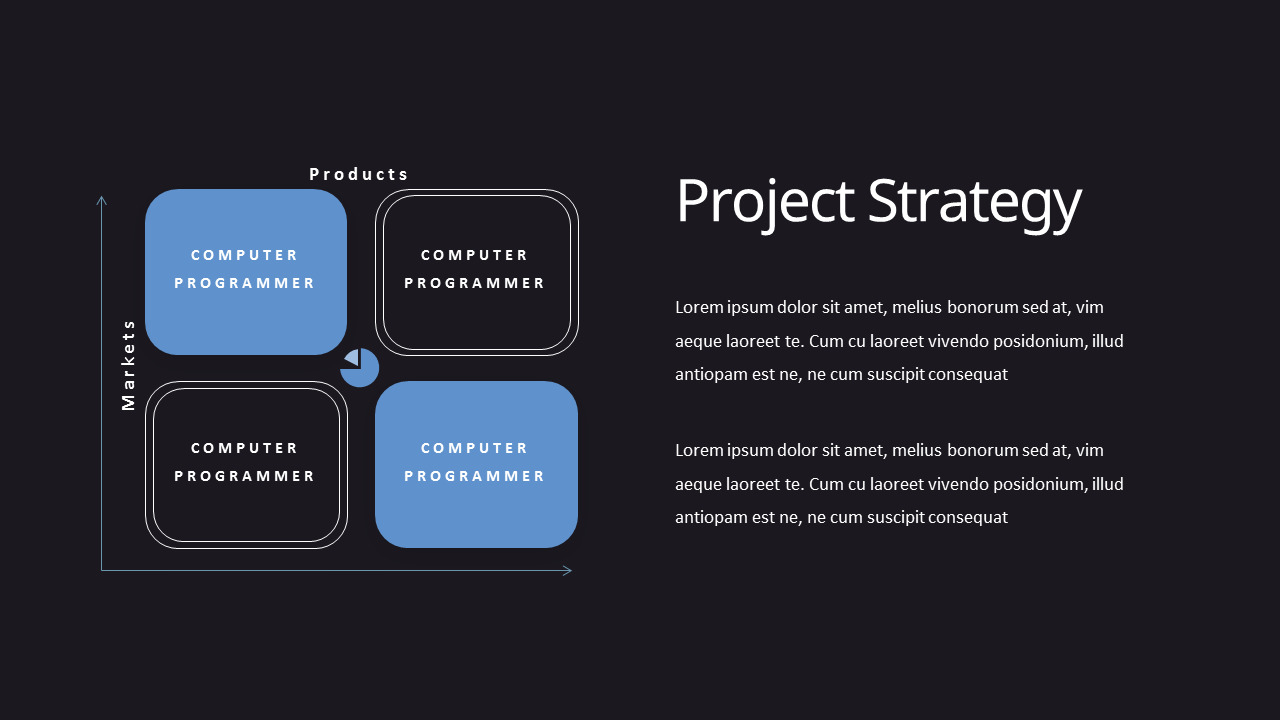 Products

Markets

COMPUTER PROGRAMMER

COMPUTER PROGRAMMER

COMPUTER PROGRAMMER

COMPUTER PROGRAMMER

Project Strategy

Lorem ipsum dolor sit amet, melius bonorum sed at, vim aeque laoreet te. Cum cu laoreet vivendo posidonium, illud antiopam est ne, ne cum suscipit consequat

Lorem ipsum dolor sit amet, melius bonorum sed at, vim aeque laoreet te. Cum cu laoreet vivendo posidonium, illud antiopam est ne, ne cum suscipit consequat